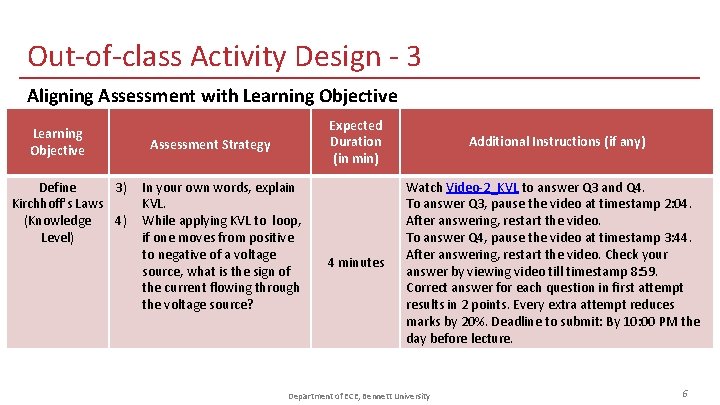 Out-of-class Activity Design - 3

Aligning Assessment with Learning Objective

| Learning Objective | Assessment Strategy | Expected Duration (in min) | Additional Instructions (if any) |
|---|---|---|---|
| Define Kirchhoff's Laws (Knowledge Level) | 3) In your own words, explain KVL. 4) While applying KVL to loop, if one moves from positive to negative of a voltage source, what is the sign of the current flowing through the voltage source? | 4 minutes | Watch Video-2_KVL to answer Q3 and Q4. To answer Q3, pause the video at timestamp 2:04. After answering, restart the video. To answer Q4, pause the video at timestamp 3:44. After answering, restart the video. Check your answer by viewing video till timestamp 8:59. Correct answer for each question in first attempt results in 2 points. Every extra attempt reduces marks by 20%. Deadline to submit: By 10:00 PM the day before lecture. |

Department of ECE, Bennett University

6